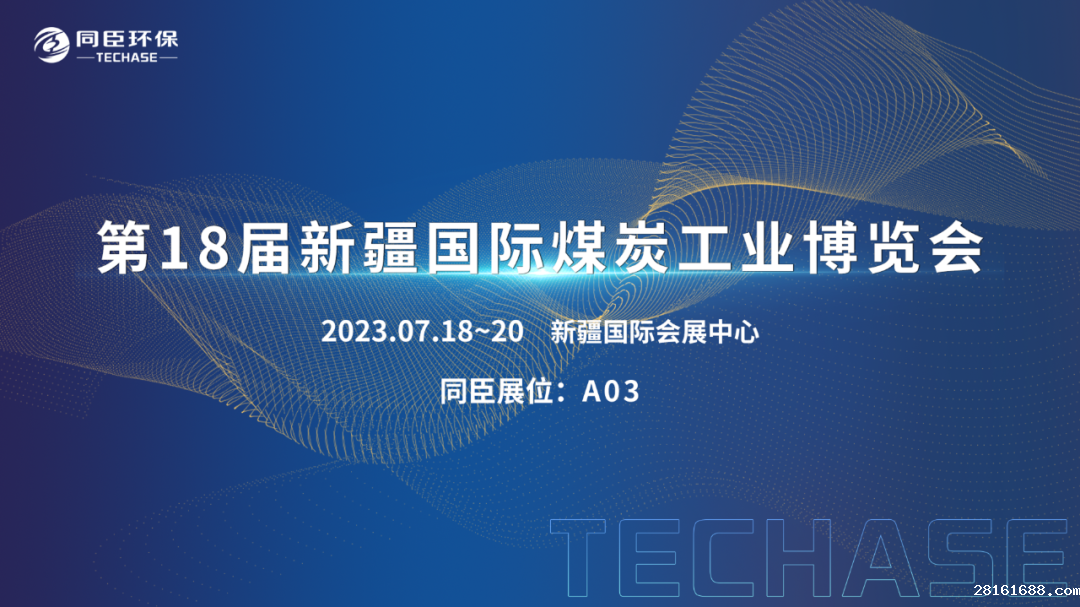 同臣环保
TECHASE

第18届新疆国际煤炭工业博览会

2023.07.18~20 新疆国际会展中心

同臣展位：A03

TECHASE

28161688.com